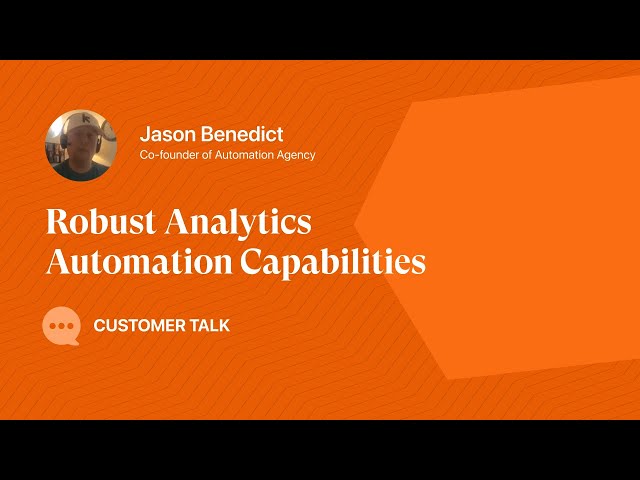 Jason Benedict
Co-founder of Automation Agency

Robust Analytics Automation Capabilities

CUSTOMER TALK